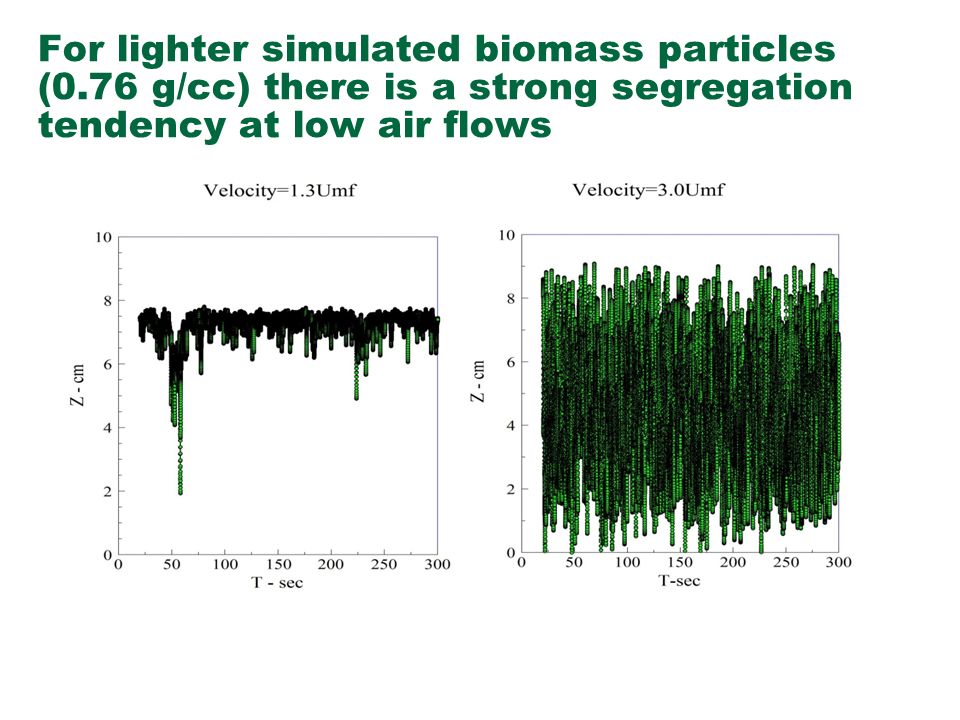 For lighter simulated biomass particles (0.76 g/cc) there is a strong segregation tendency at low air flows

Velocity=1.3Umf

10
8
6
4
2
0
Z - cm
0 50 100 150 200 250 300
T - sec

Velocity=3.0Umf

10
8
6
4
2
0
Z - cm
0 50 100 150 200 250 300
T-sec